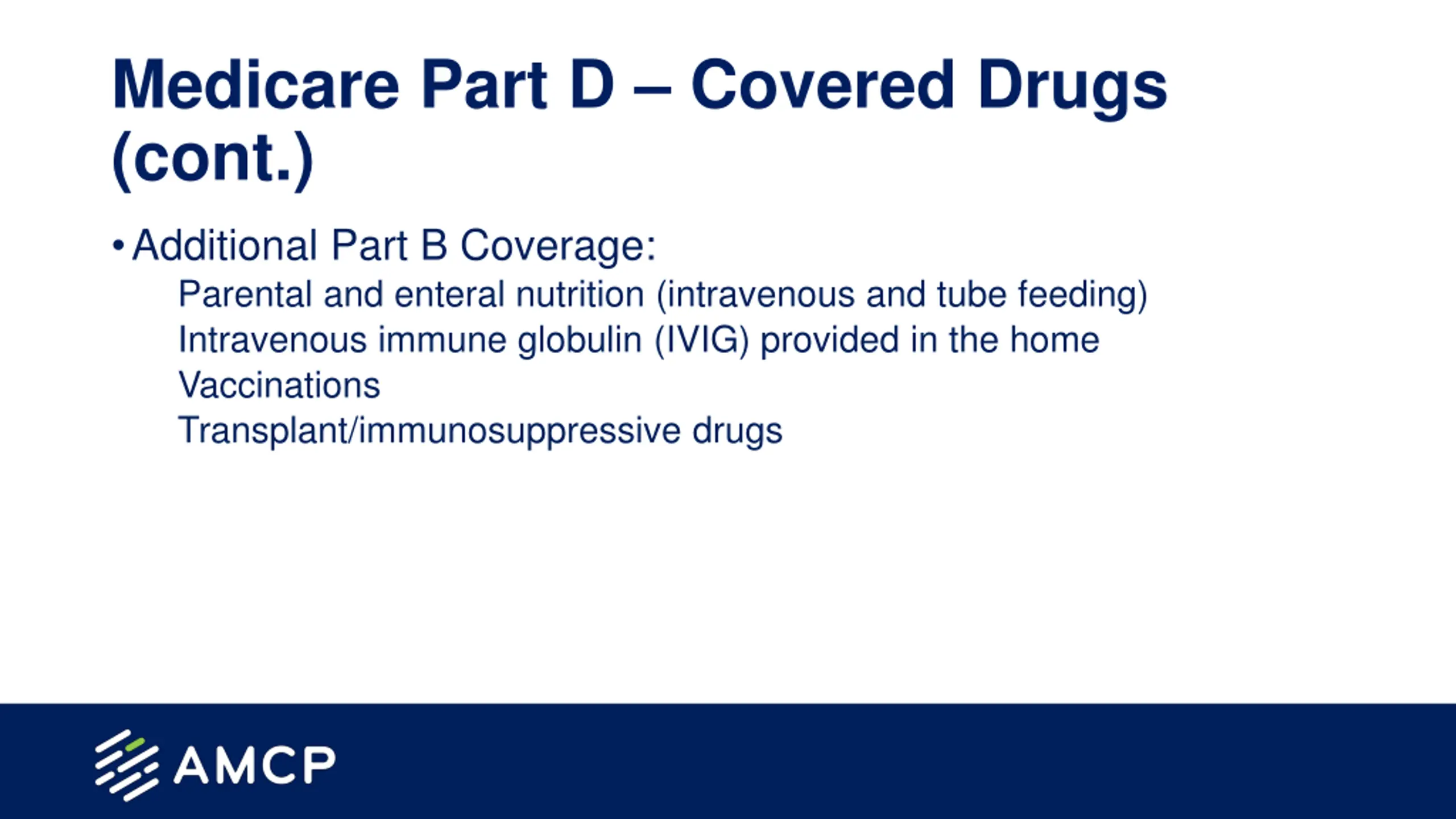 Medicare Part D – Covered Drugs (cont.)

• Additional Part B Coverage:

Parental and enteral nutrition (intravenous and tube feeding)
Intravenous immune globulin (IVIG) provided in the home
Vaccinations
Transplant/immunosuppressive drugs

AMCP